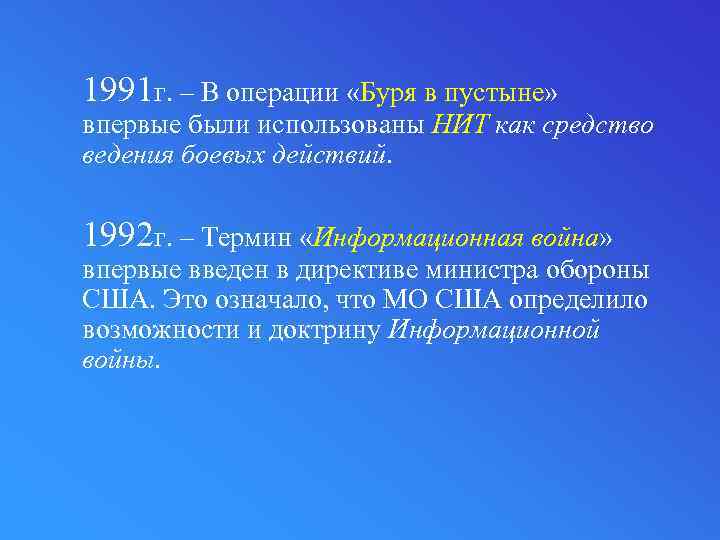 1991г. – В операции «Буря в пустыне» впервые были использованы НИТ как средство ведения боевых действий.

1992г. – Термин «Информационная война» впервые введен в директиве министра обороны США. Это означало, что МО США определило возможности и доктрину Информационной войны.